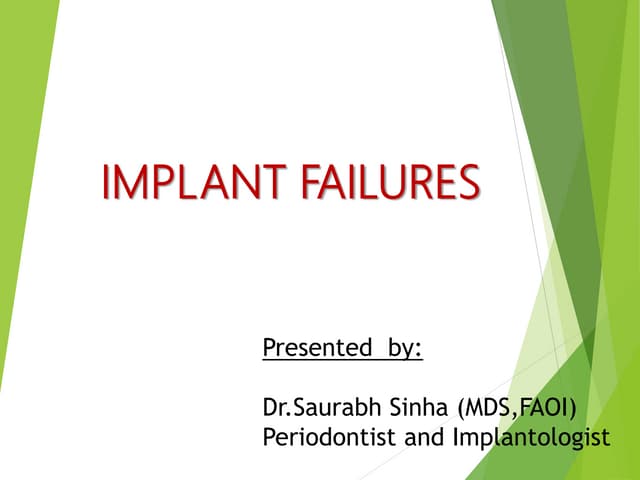 IMPLANT FAILURES

Presented by:

Dr.Saurabh Sinha (MDS,FAOI)
Periodontist and Implantologist